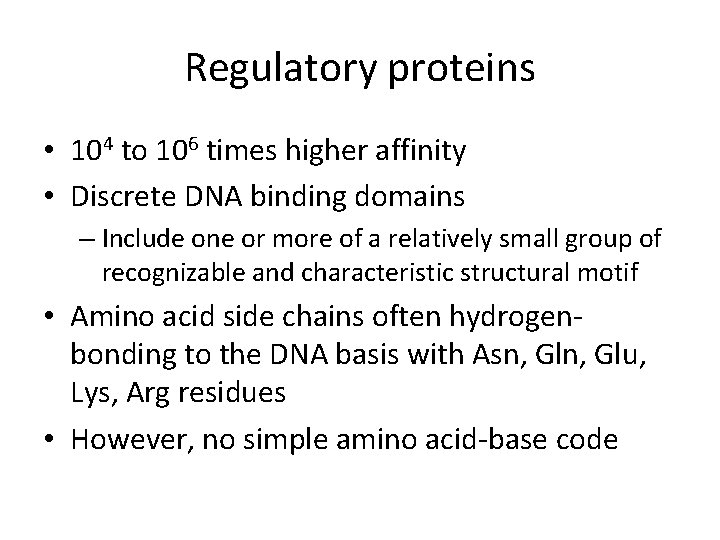 Regulatory proteins

• $10^4$ to $10^6$ times higher affinity
• Discrete DNA binding domains
  – Include one or more of a relatively small group of recognizable and characteristic structural motif
• Amino acid side chains often hydrogen-bonding to the DNA basis with Asn, Gln, Glu, Lys, Arg residues
• However, no simple amino acid-base code